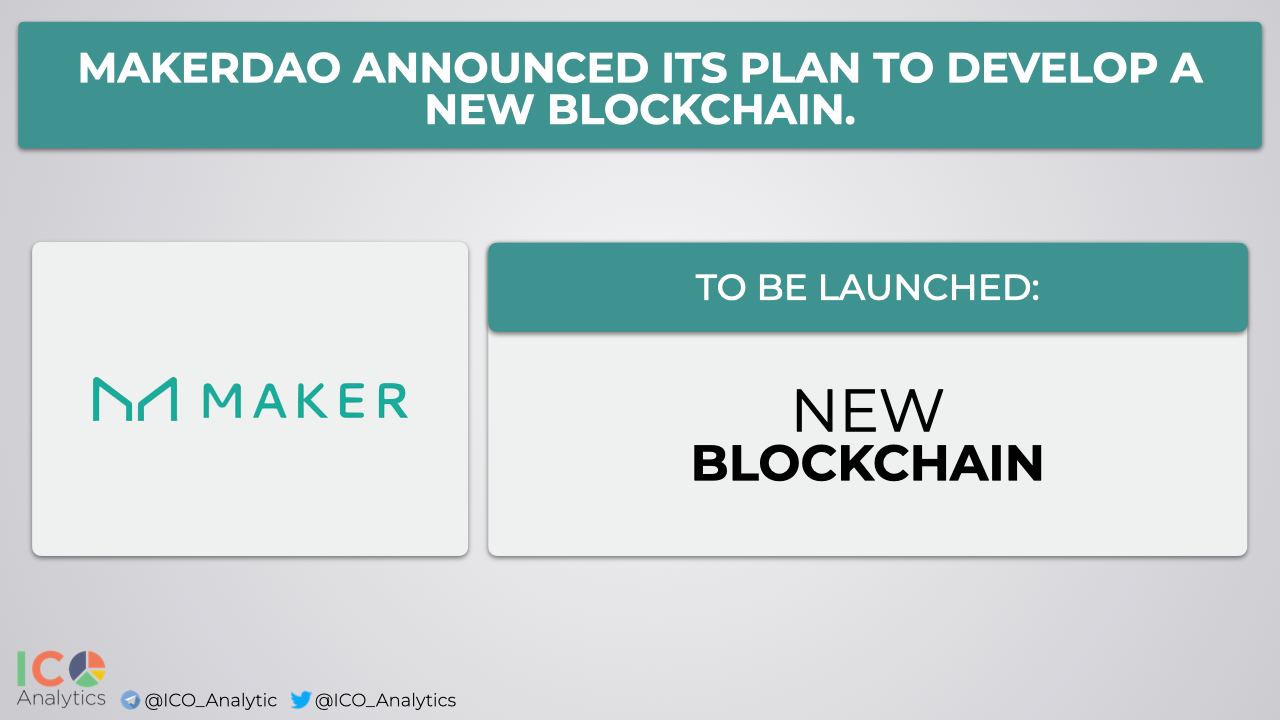 MAKERDAO ANNOUNCED ITS PLAN TO DEVELOP A NEW BLOCKCHAIN.

MAKER

TO BE LAUNCHED:

NEW BLOCKCHAIN

ICO Analytics @ICO_Analytic @ICO_Analytics